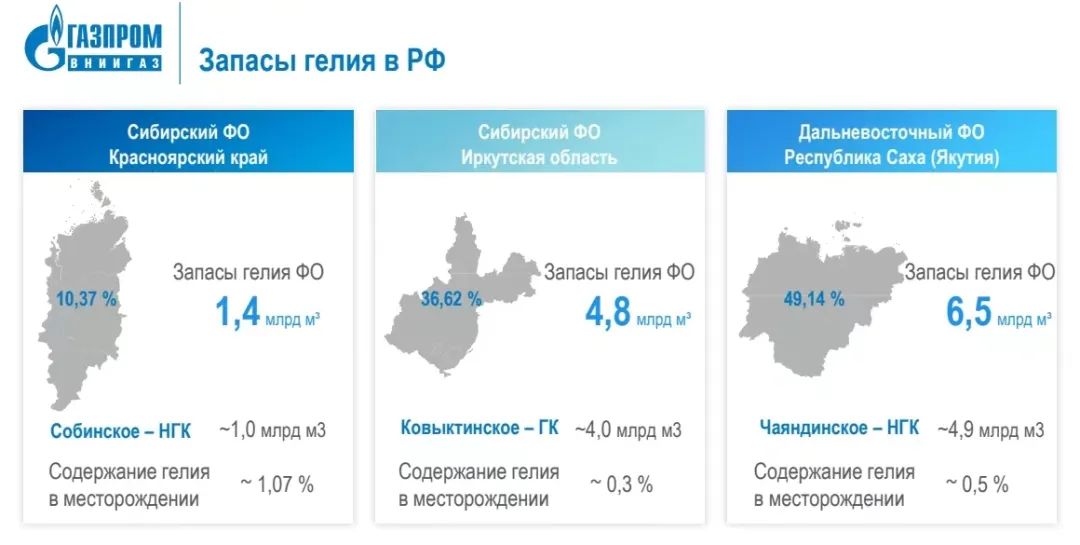 ГАЗПРОМ
ВНИИГАЗ

Запасы гелия в РФ

Сибирский ФО
Красноярский край

10,37 %

Запасы гелия ФО
1,4 млрд м³

Собинское – НГК ~1,0 млрд м3

Содержание гелия в месторождении ~ 1,07 %

Сибирский ФО
Иркутская область

36,62 %

Запасы гелия ФО
4,8 млрд м³

Ковыктинское – ГК ~4,0 млрд м3

Содержание гелия в месторождении ~ 0,3 %

Дальневосточный ФО
Республика Саха (Якутия)

49,14 %

Запасы гелия ФО
6,5 млрд м³

Чаяндинское – НГК ~4,9 млрд м3

Содержание гелия в месторождении ~ 0,5 %